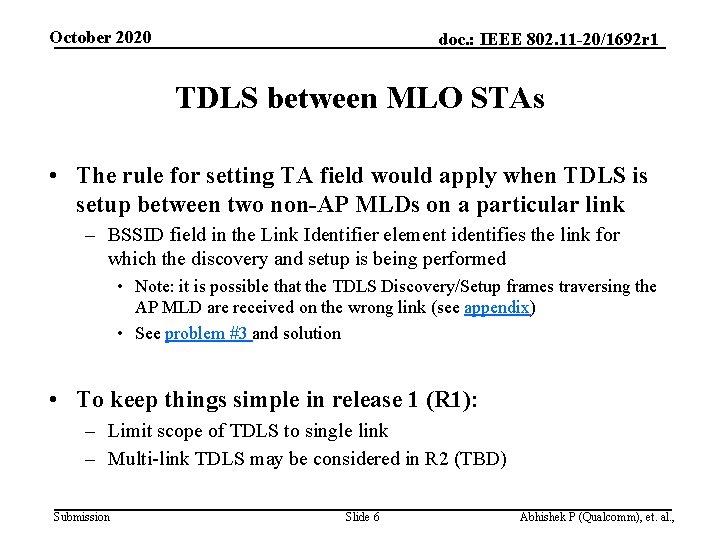 October 2020

doc.: IEEE 802.11-20/1692r1

TDLS between MLO STAs

• The rule for setting TA field would apply when TDLS is setup between two non-AP MLDs on a particular link
– BSSID field in the Link Identifier element identifies the link for which the discovery and setup is being performed
• Note: it is possible that the TDLS Discovery/Setup frames traversing the AP MLD are received on the wrong link (see appendix)
• See problem #3 and solution

• To keep things simple in release 1 (R1):
– Limit scope of TDLS to single link
– Multi-link TDLS may be considered in R2 (TBD)

Submission

Slide 6

Abhishek P (Qualcomm), et. al.,